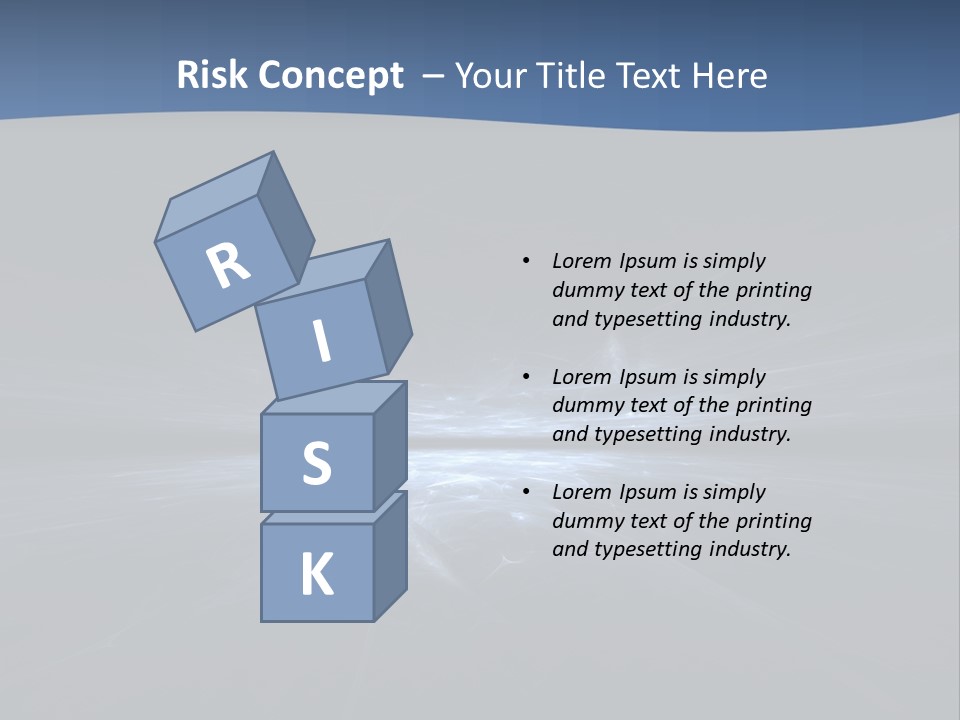 Risk Concept – Your Title Text Here

R
I
S
K

• Lorem Ipsum is simply dummy text of the printing and typesetting industry.

• Lorem Ipsum is simply dummy text of the printing and typesetting industry.

• Lorem Ipsum is simply dummy text of the printing and typesetting industry.